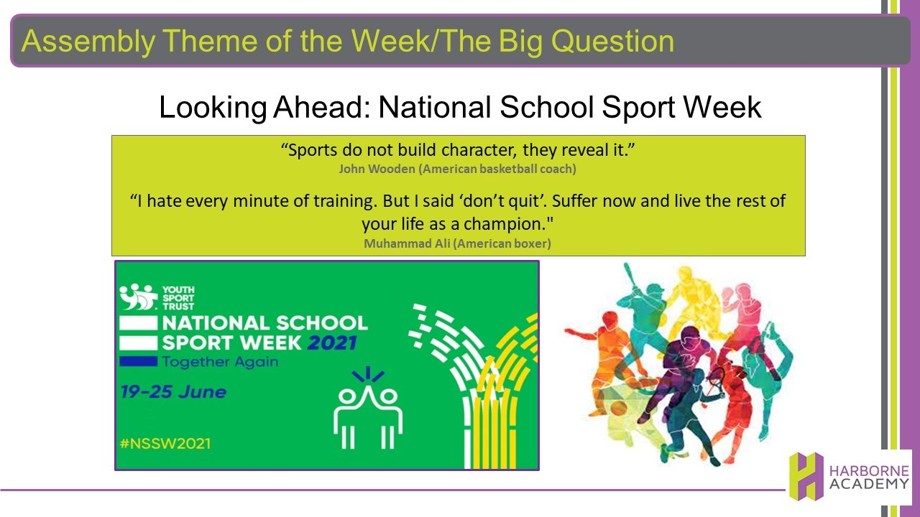 Assembly Theme of the Week/The Big Question

Looking Ahead: National School Sport Week

“Sports do not build character, they reveal it.”
John Wooden (American basketball coach)

“I hate every minute of training. But I said ‘don’t quit’. Suffer now and live the rest of your life as a champion."
Muhammad Ali (American boxer)

YOUTH SPORT TRUST
NATIONAL SCHOOL SPORT WEEK 2021
Together Again
19-25 June
#NSSW2021

HARBORNE ACADEMY